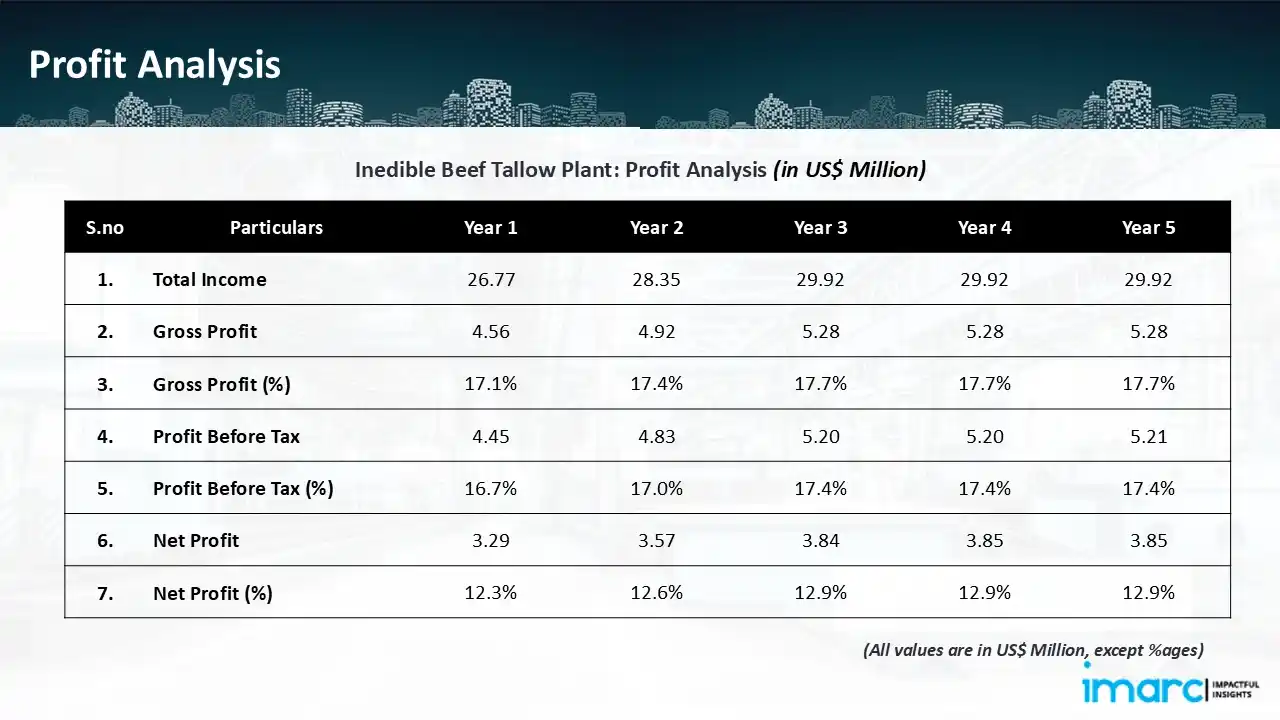 Profit Analysis

Inedible Beef Tallow Plant: Profit Analysis (in US$ Million)

| S.no | Particulars | Year 1 | Year 2 | Year 3 | Year 4 | Year 5 |
|---|---|---|---|---|---|---|
| 1. | Total Income | 26.77 | 28.35 | 29.92 | 29.92 | 29.92 |
| 2. | Gross Profit | 4.56 | 4.92 | 5.28 | 5.28 | 5.28 |
| 3. | Gross Profit (%) | 17.1% | 17.4% | 17.7% | 17.7% | 17.7% |
| 4. | Profit Before Tax | 4.45 | 4.83 | 5.20 | 5.20 | 5.21 |
| 5. | Profit Before Tax (%) | 16.7% | 17.0% | 17.4% | 17.4% | 17.4% |
| 6. | Net Profit | 3.29 | 3.57 | 3.84 | 3.85 | 3.85 |
| 7. | Net Profit (%) | 12.3% | 12.6% | 12.9% | 12.9% | 12.9% |

(All values are in US$ Million, except %ages)

imarc IMPACTFUL INSIGHTS